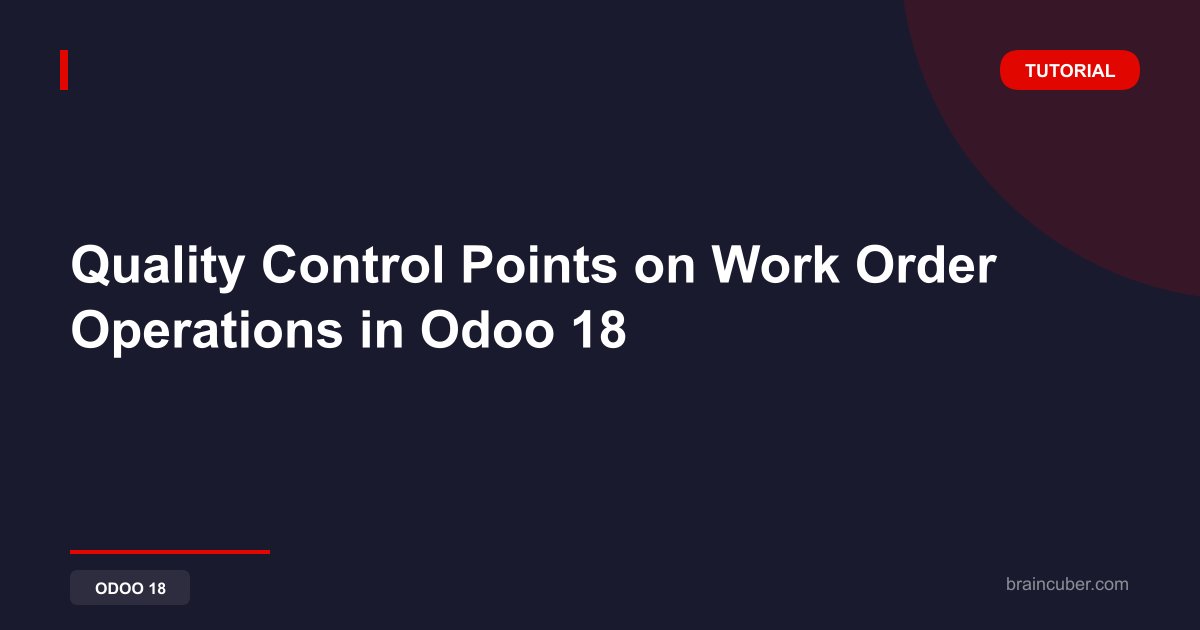 TUTORIAL

Quality Control Points on Work Order Operations in Odoo 18

ODOO 18

braincuber.com